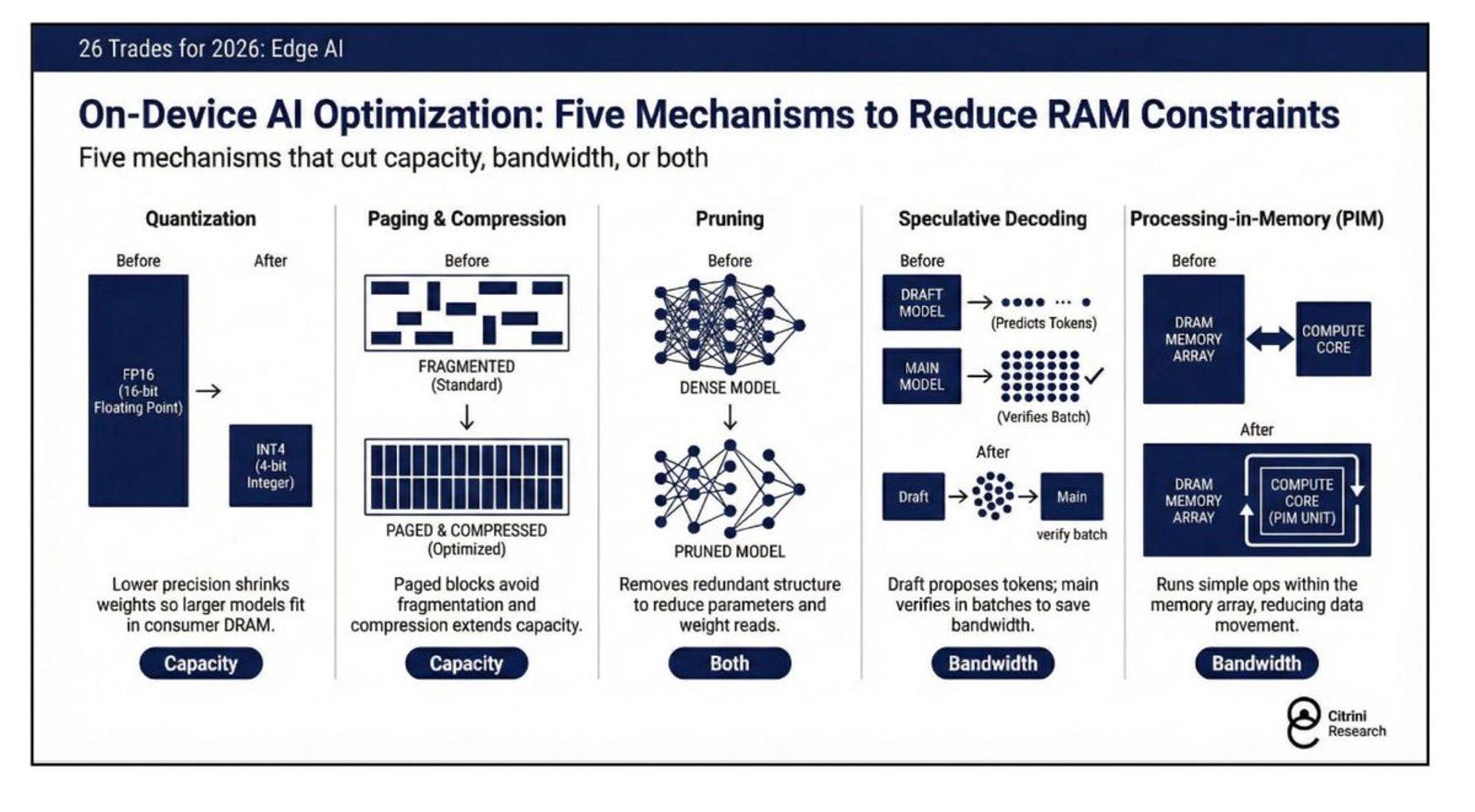 26 Trades for 2026: Edge AI

On-Device AI Optimization: Five Mechanisms to Reduce RAM Constraints

Five mechanisms that cut capacity, bandwidth, or both

Quantization

Before

After

FP16 (16-bit Floating Point)

INT4 (4-bit Integer)

Lower precision shrinks weights so larger models fit in consumer DRAM.

Capacity

Paging & Compression

Before

FRAGMENTED (Standard)

PAGED & COMPRESSED (Optimized)

Paged blocks avoid fragmentation and compression extends capacity.

Capacity

Pruning

Before

DENSE MODEL

PRUNED MODEL

Removes redundant structure to reduce parameters and weight reads.

Both

Speculative Decoding

Before

DRAFT MODEL

(Predicts Tokens)

MAIN MODEL

(Verifies Batch)

After

Draft

Main

verify batch

Draft proposes tokens; main verifies in batches to save bandwidth.

Bandwidth

Processing-in-Memory (PIM)

Before

DRAM MEMORY ARRAY

COMPUTE CORE

After

DRAM MEMORY ARRAY

COMPUTE CORE (PIM UNIT)

Runs simple ops within the memory array, reducing data movement.

Bandwidth

Citrini Research